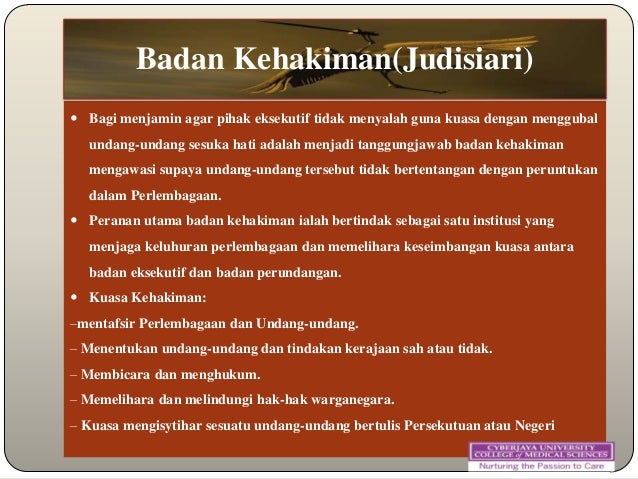 Badan Kehakiman(Judisiari)

• Bagi menjamin agar pihak eksekutif tidak menyalah guna kuasa dengan menggubal undang-undang sesuka hati adalah menjadi tanggungjawab badan kehakiman mengawasi supaya undang-undang tersebut tidak bertentangan dengan peruntukan dalam Perlembagaan.

• Peranan utama badan kehakiman ialah bertindak sebagai satu institusi yang menjaga keluhuran perlembagaan dan memelihara keseimbangan kuasa antara badan eksekutif dan badan perundangan.

• Kuasa Kehakiman:

–mentafsir Perlembagaan dan Undang-undang.

– Menentukan undang-undang dan tindakan kerajaan sah atau tidak.

– Membicara dan menghukum.

– Memelihara dan melindungi hak-hak warganegara.

– Kuasa mengisytihar sesuatu undang-undang bertulis Persekutuan atau Negeri

CYBERJAYA UNIVERSITY COLLEGE of MEDICAL SCIENCES
Nurturing the Passion to Care